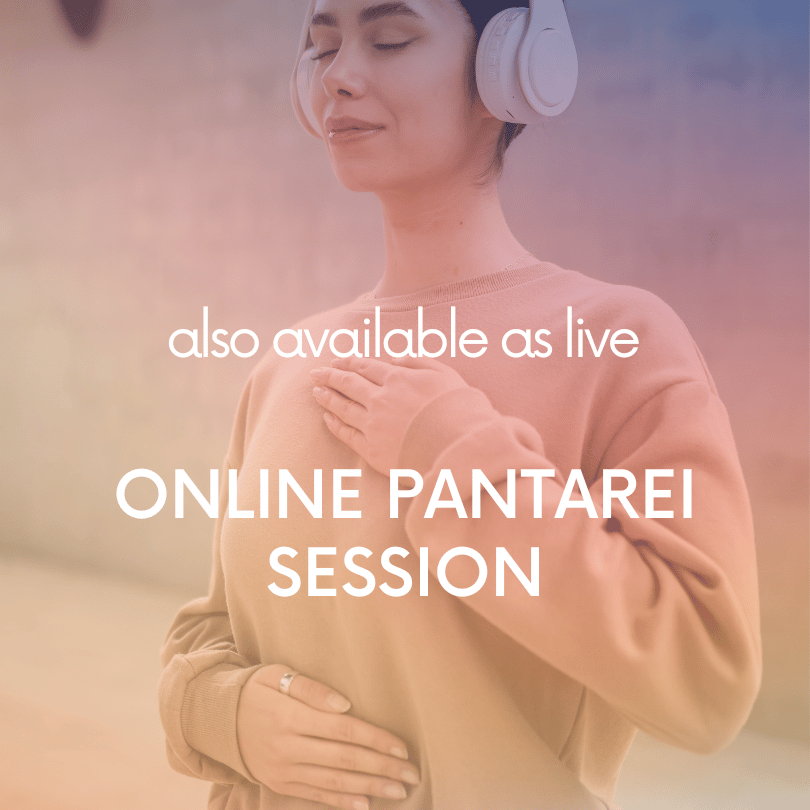 also available as live

ONLINE PANTAREI SESSION